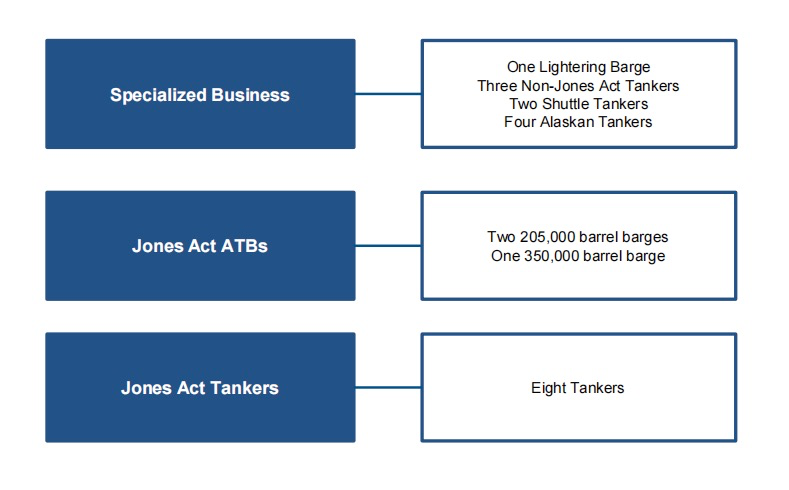 Specialized Business

One Lightering Barge
Three Non-Jones Act Tankers
Two Shuttle Tankers
Four Alaskan Tankers

Jones Act ATBs

Two 205,000 barrel barges
One 350,000 barrel barge

Jones Act Tankers

Eight Tankers